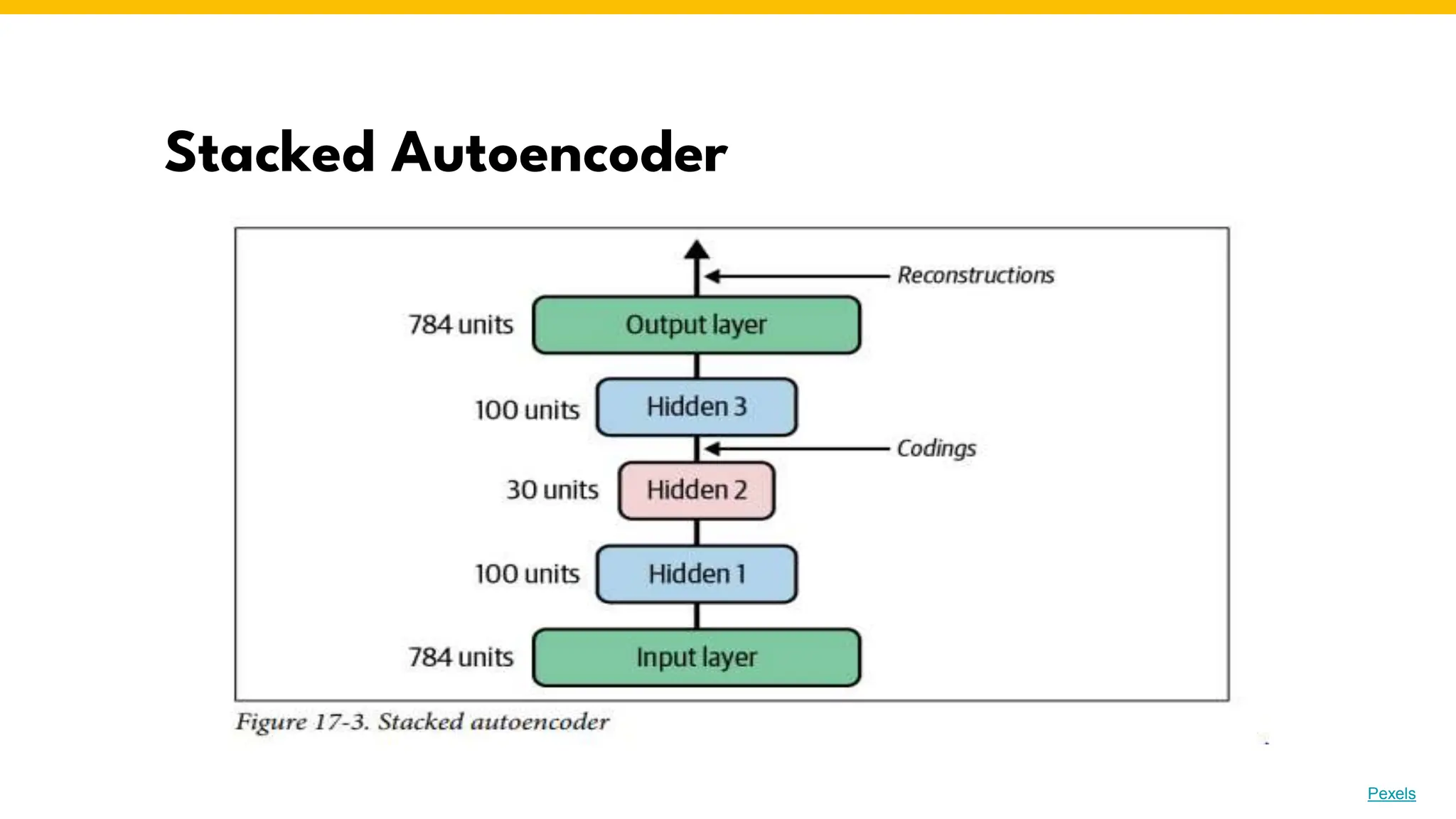 Stacked Autoencoder

Reconstructions

784 units Output layer

100 units Hidden 3

Codings

30 units Hidden 2

100 units Hidden 1

784 units Input layer

Figure 17-3. Stacked autoencoder

Pexels